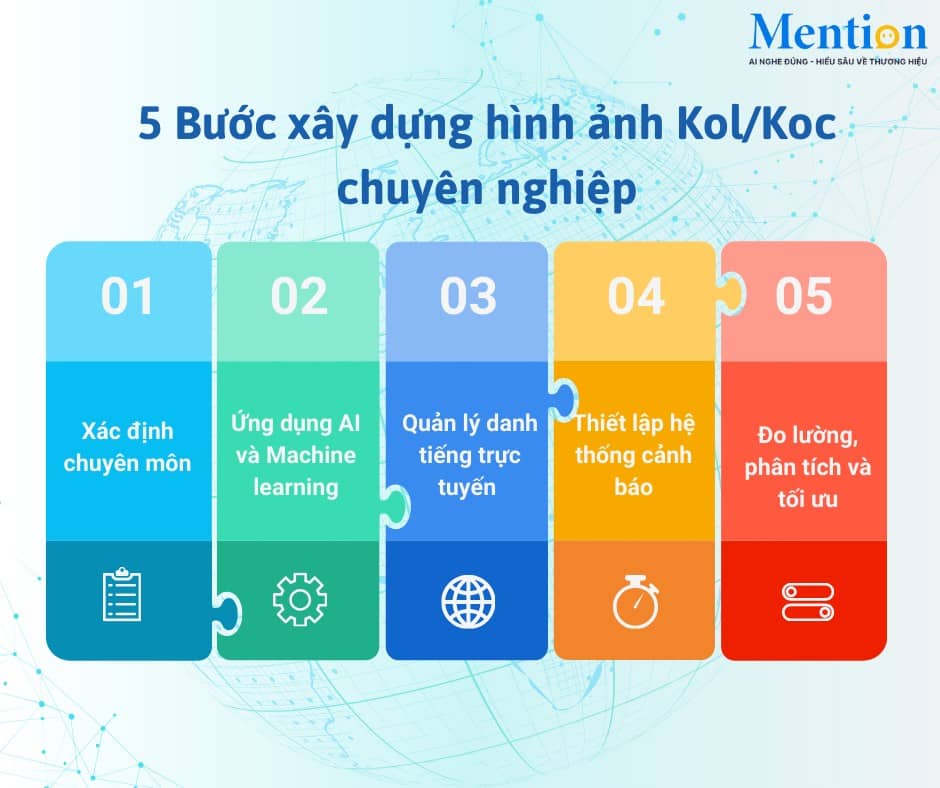 Mention
AI NGHE ĐÚNG - HIỂU SÂU VỀ THƯƠNG HIỆU

5 Bước xây dựng hình ảnh Kol/Koc chuyên nghiệp

01
Xác định chuyên môn

02
Ứng dụng AI và Machine learning

03
Quản lý danh tiếng trực tuyến

04
Thiết lập hệ thống cảnh báo

05
Đo lường, phân tích và tối ưu